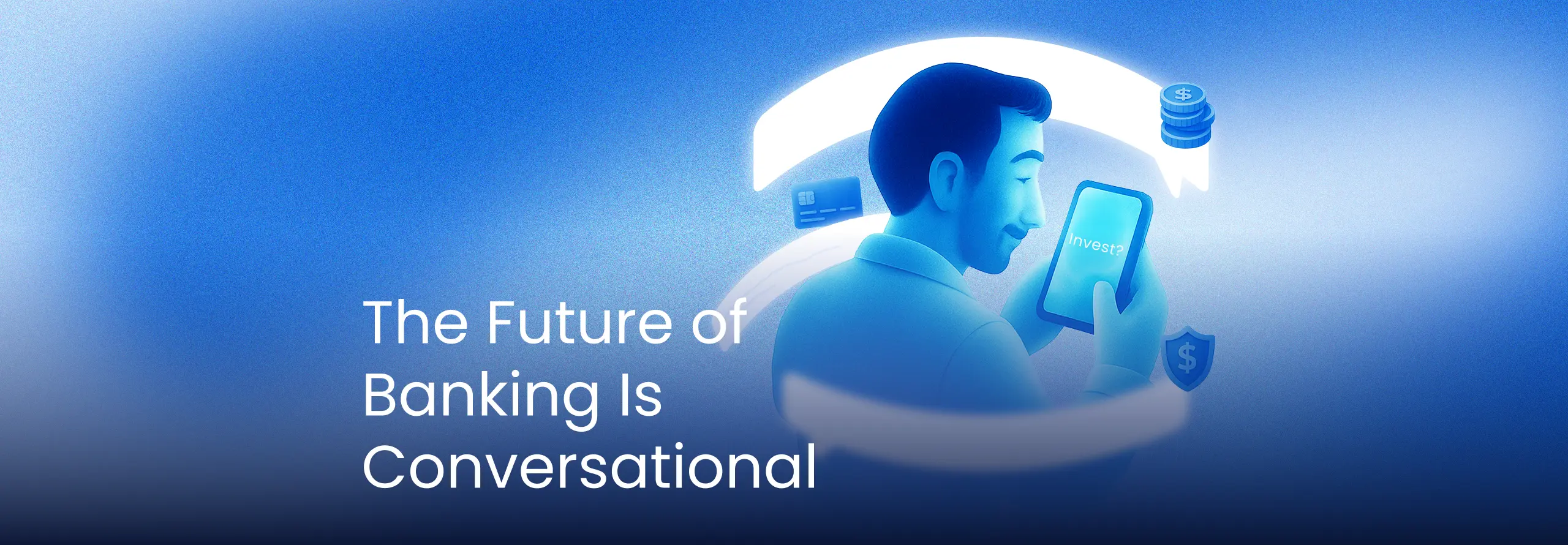 The Future of Banking Is Conversational

Invest?

$

$